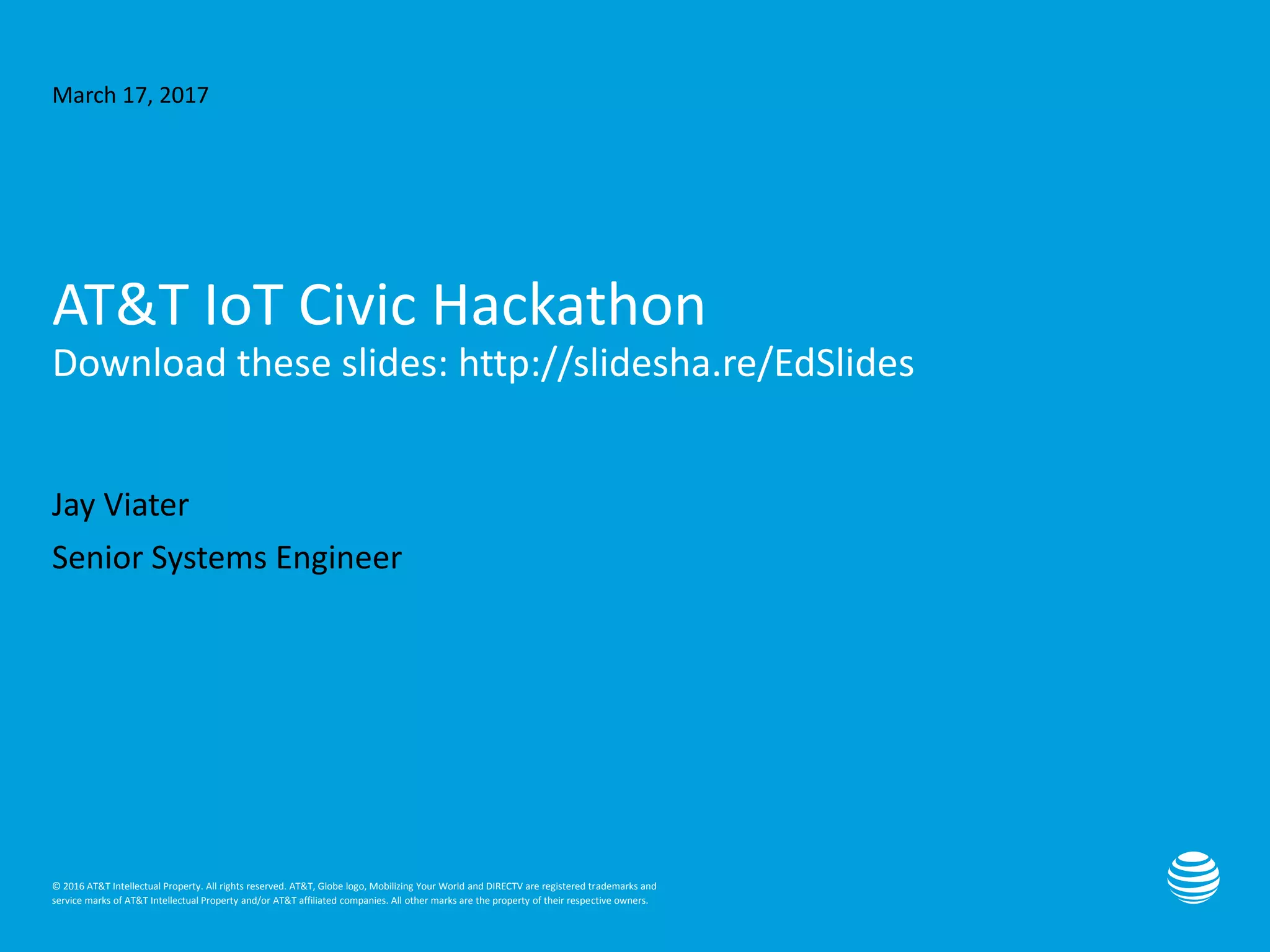 March 17, 2017

AT&T IoT Civic Hackathon
Download these slides: http://slidesha.re/EdSlides

Jay Viater

Senior Systems Engineer

© 2016 AT&T Intellectual Property. All rights reserved. AT&T, Globe logo, Mobilizing Your World and DIRECTV are registered trademarks and service marks of AT&T Intellectual Property and/or AT&T affiliated companies. All other marks are the property of their respective owners.